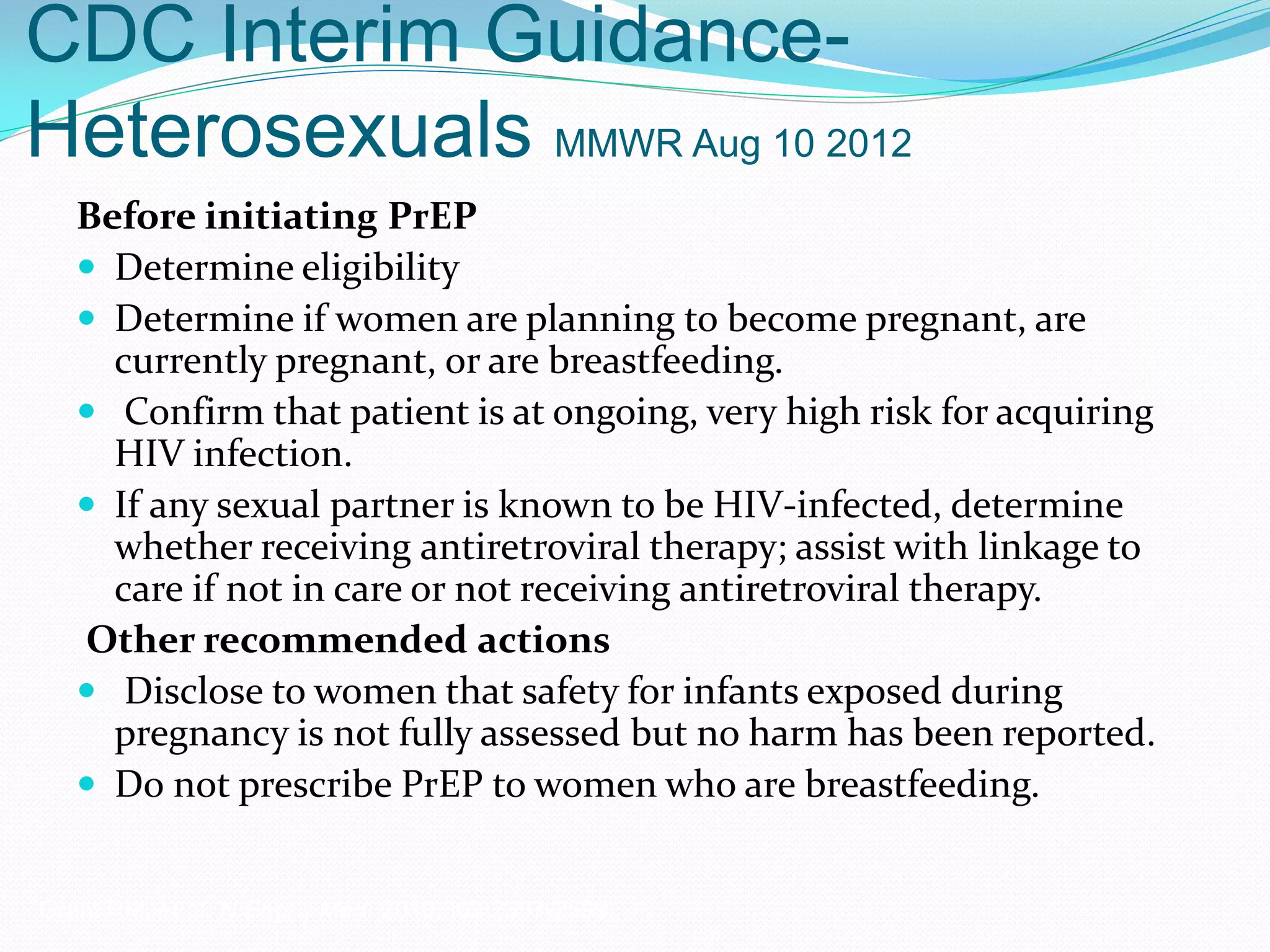 CDC Interim Guidance-Heterosexuals MMWR Aug 10 2012

Before initiating PrEP

- Determine eligibility
- Determine if women are planning to become pregnant, are currently pregnant, or are breastfeeding.
- Confirm that patient is at ongoing, very high risk for acquiring HIV infection.
- If any sexual partner is known to be HIV-infected, determine whether receiving antiretroviral therapy; assist with linkage to care if not in care or not receiving antiretroviral therapy.

Other recommended actions

- Disclose to women that safety for infants exposed during pregnancy is not fully assessed but no harm has been reported.
- Do not prescribe PrEP to women who are breastfeeding.